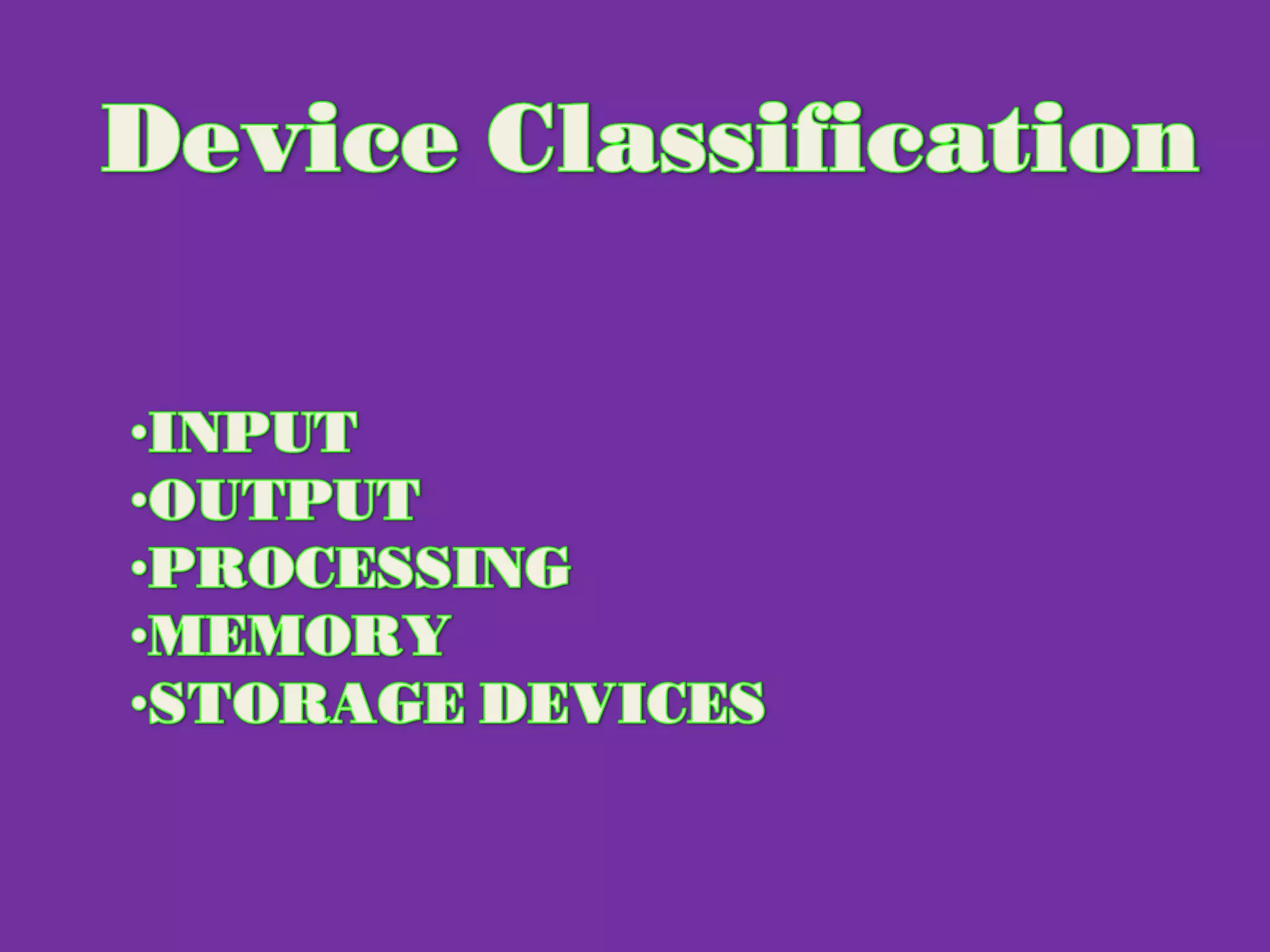 Device Classification

•INPUT
•OUTPUT
•PROCESSING
•MEMORY
•STORAGE DEVICES